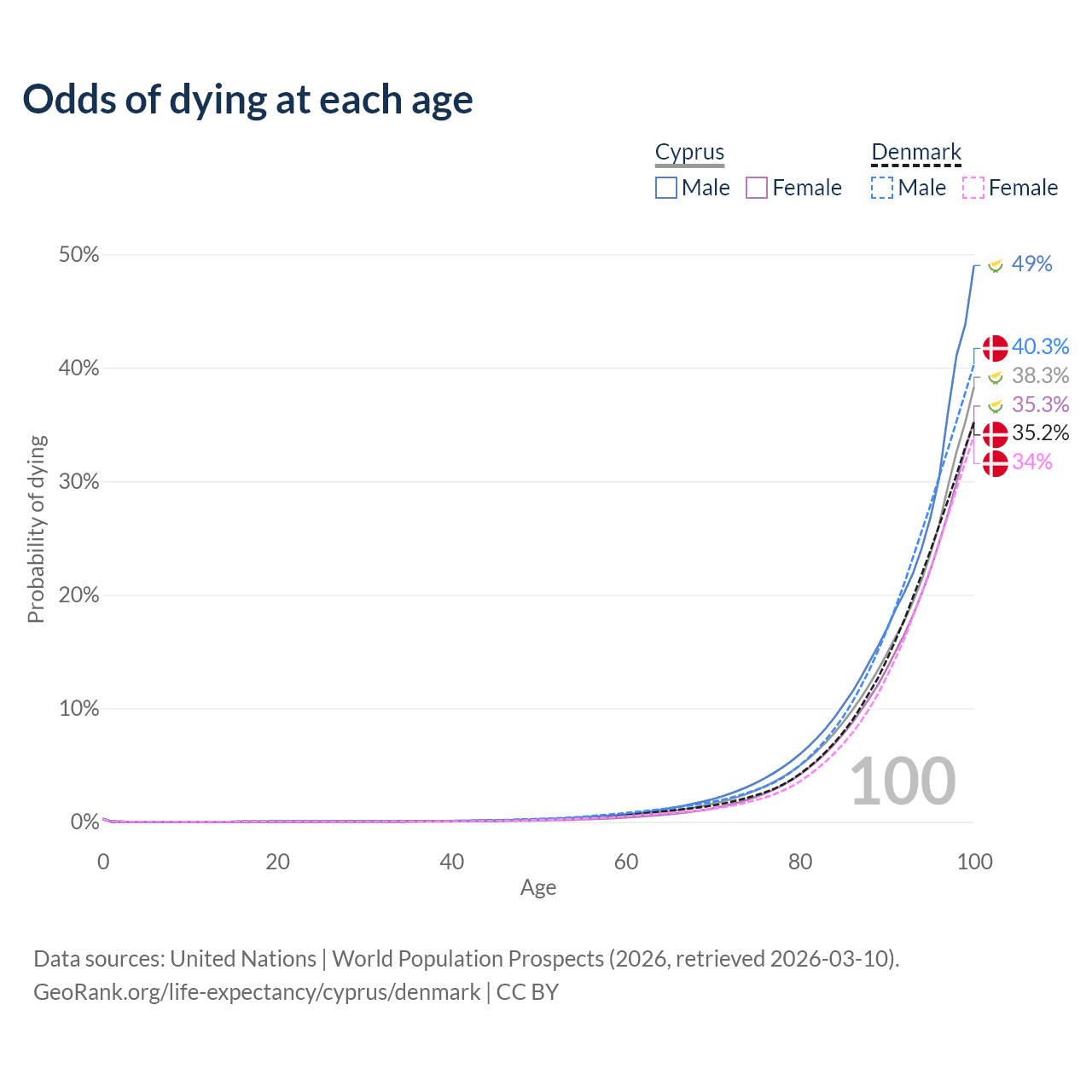 Odds of dying at each age

Cyprus
Male Female

Denmark
Male Female

50%
40%
30%
20%
10%
0%

Probability of dying

49%
40.3%
38.3%
35.3%
35.2%
34%

100

0
20
40
60
80
100
Age

Data sources: United Nations | World Population Prospects (2026, retrieved 2026-03-10).
GeoRank.org/life-expectancy/cyprus/denmark | CC BY